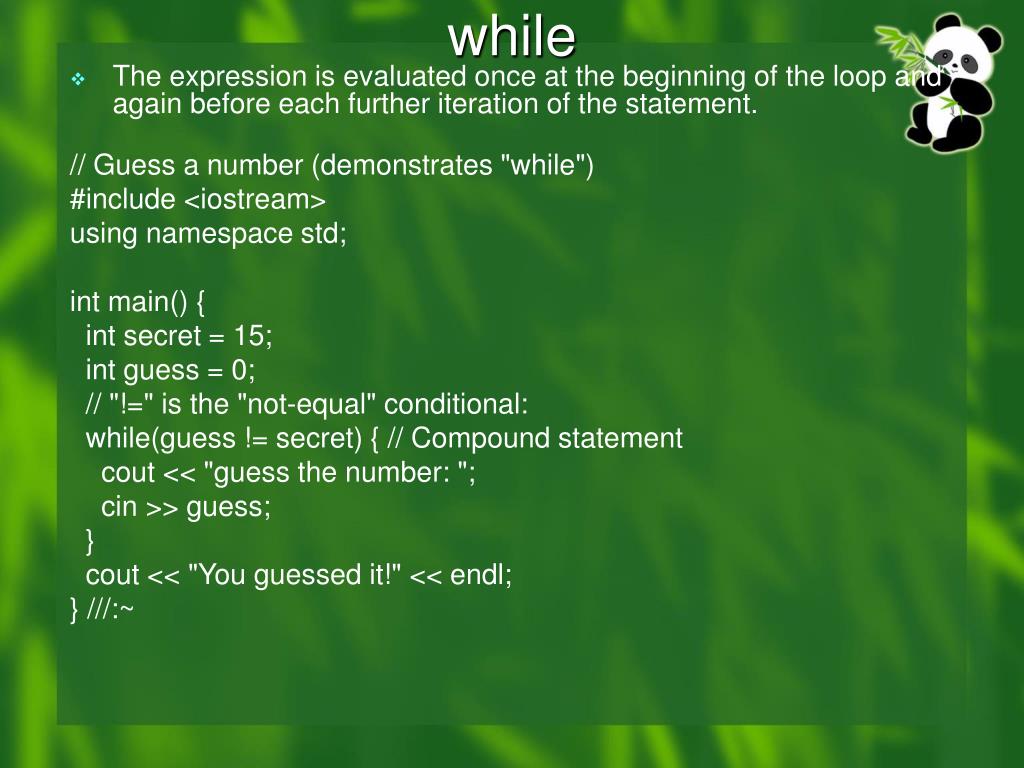 while

The expression is evaluated once at the beginning of the loop and again before each further iteration of the statement.

// Guess a number (demonstrates "while")
#include <iostream>
using namespace std;

int main() {
  int secret = 15;
  int guess = 0;
  // "!=" is the "not-equal" conditional:
  while(guess != secret) { // Compound statement
    cout << "guess the number: ";
    cin >> guess;
  }
  cout << "You guessed it!" << endl;
} ///:~